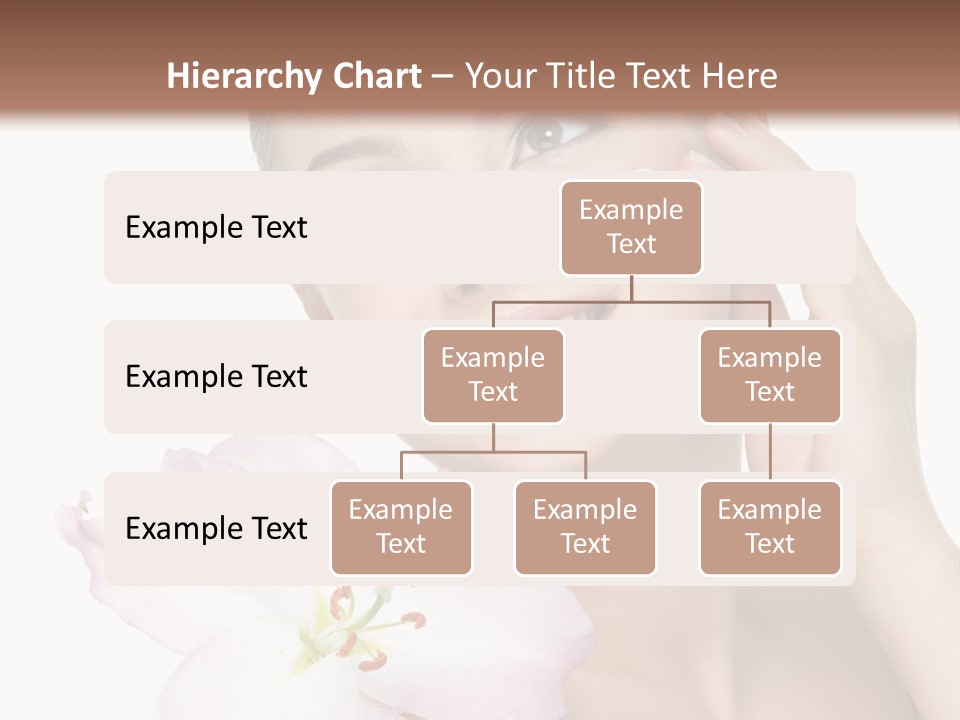 Hierarchy Chart – Your Title Text Here

Example Text

Example Text

Example Text

Example Text

Example Text

Example Text

Example Text

Example Text

Example Text